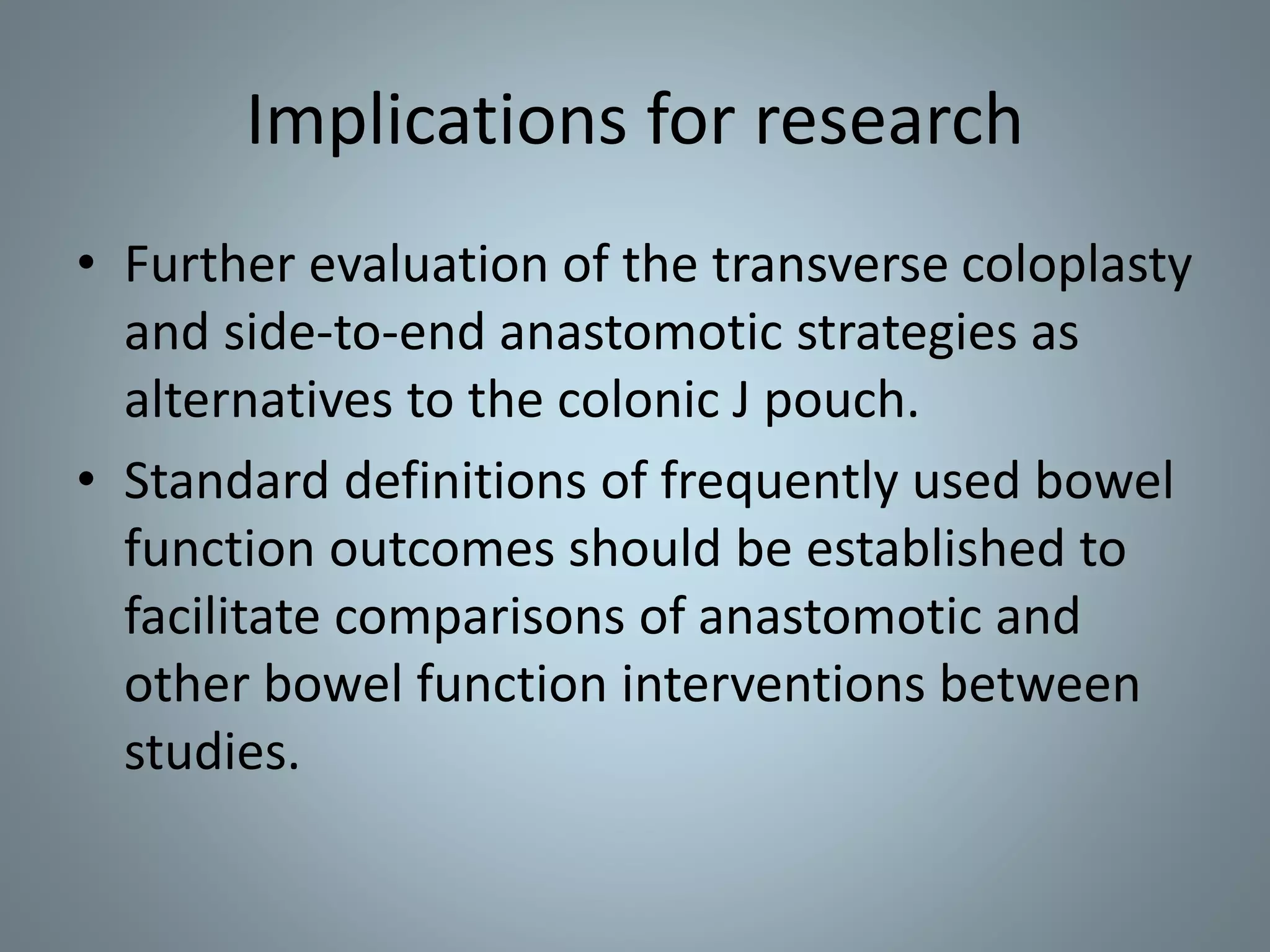 Implications for research

• Further evaluation of the transverse coloplasty and side-to-end anastomotic strategies as alternatives to the colonic J pouch.

• Standard definitions of frequently used bowel function outcomes should be established to facilitate comparisons of anastomotic and other bowel function interventions between studies.